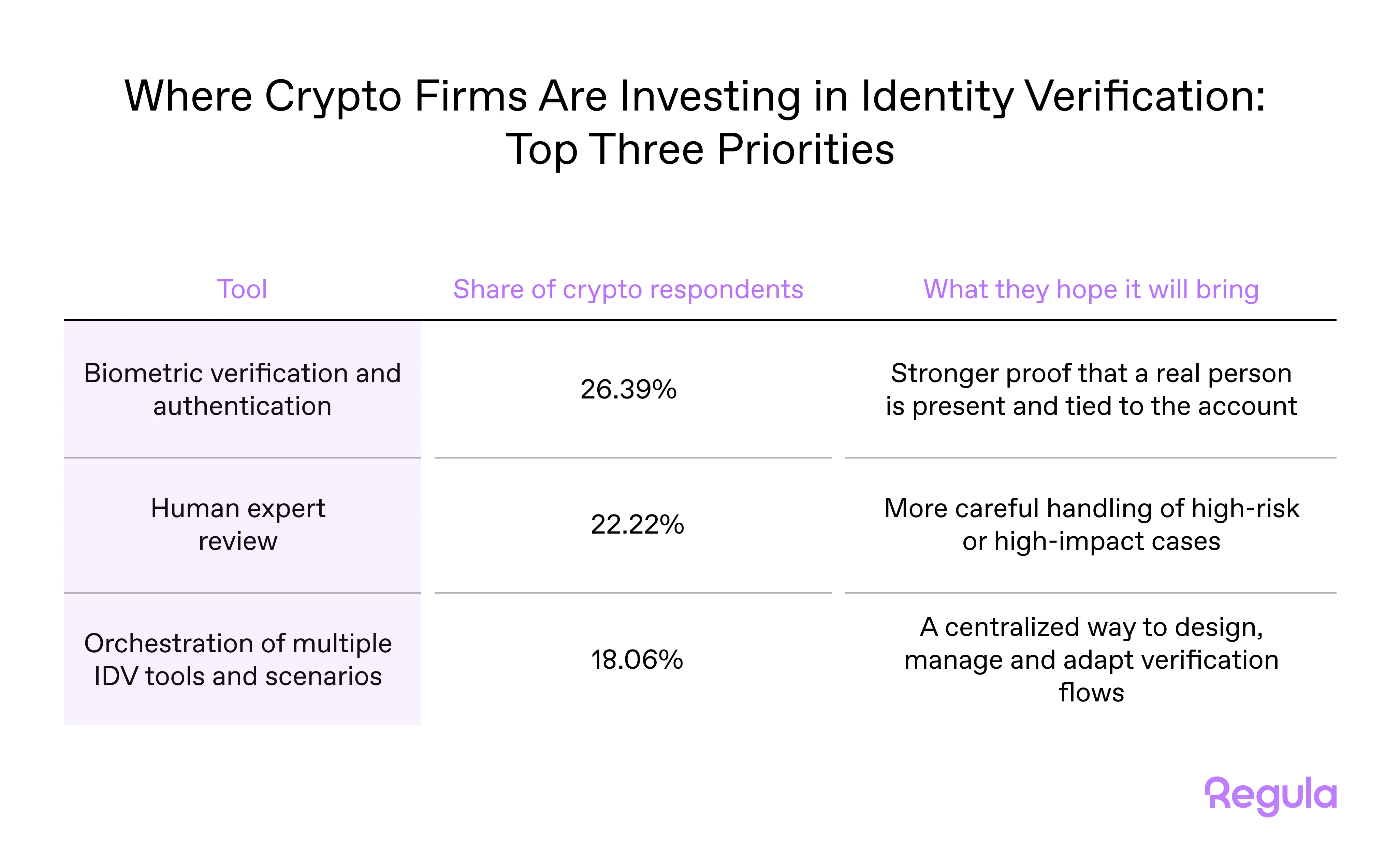 Where Crypto Firms Are Investing in Identity Verification: Top Three Priorities

| Tool | Share of crypto respondents | What they hope it will bring |
|---|---|---|
| Biometric verification and authentication | 26.39% | Stronger proof that a real person is present and tied to the account |
| Human expert review | 22.22% | More careful handling of high-risk or high-impact cases |
| Orchestration of multiple IDV tools and scenarios | 18.06% | A centralized way to design, manage and adapt verification flows |

Regula